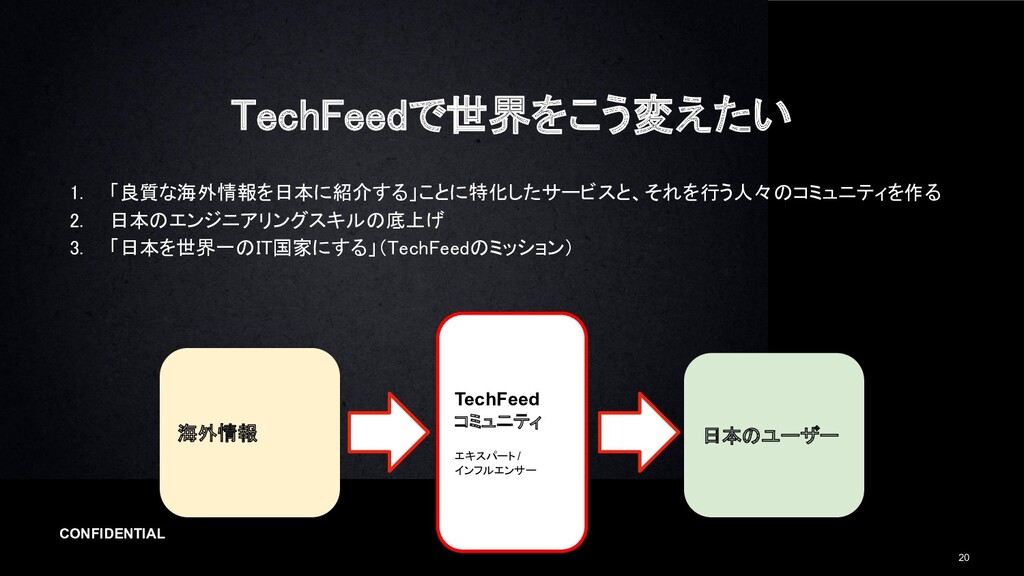 TechFeedで世界をこう変えたい

1. 「良質な海外情報を日本に紹介する」ことに特化したサービスと、それを行う人々のコミュニティを作る
2. 日本のエンジニアリングスキルの底上げ
3. 「日本を世界一のIT国家にする」(TechFeedのミッション)

海外情報

TechFeed
コミュニティ

エキスパート/
インフルエンサー

日本のユーザー

CONFIDENTIAL

20